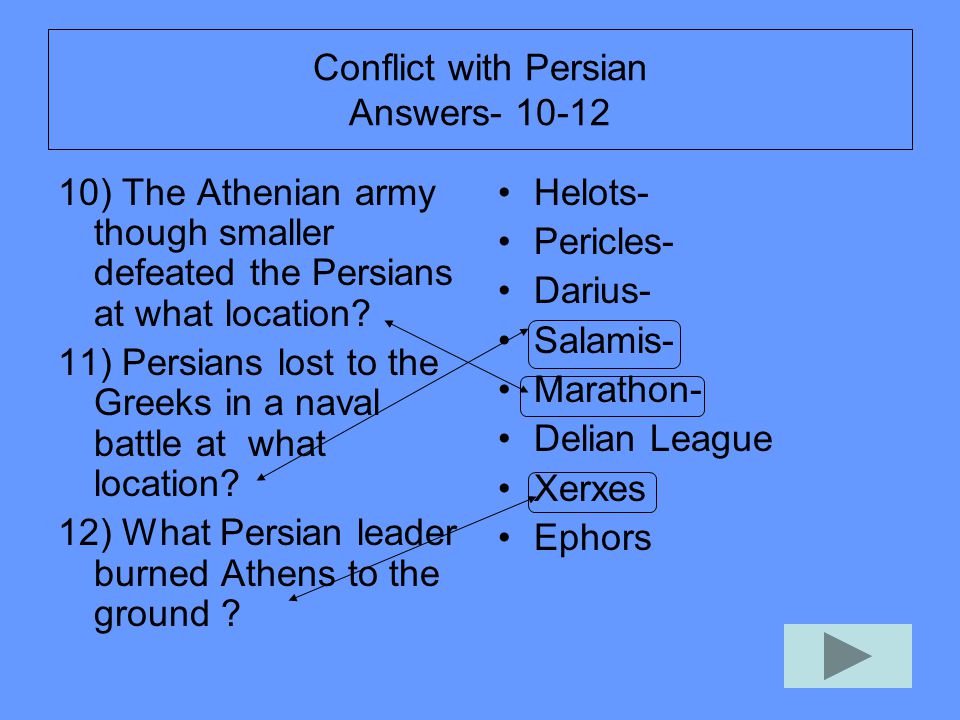 Conflict with Persian
Answers- 10-12

10) The Athenian army though smaller defeated the Persians at what location?

11) Persians lost to the Greeks in a naval battle at what location?

12) What Persian leader burned Athens to the ground ?

• Helots-
• Pericles-
• Darius-
• Salamis-
• Marathon-
• Delian League
• Xerxes
• Ephors